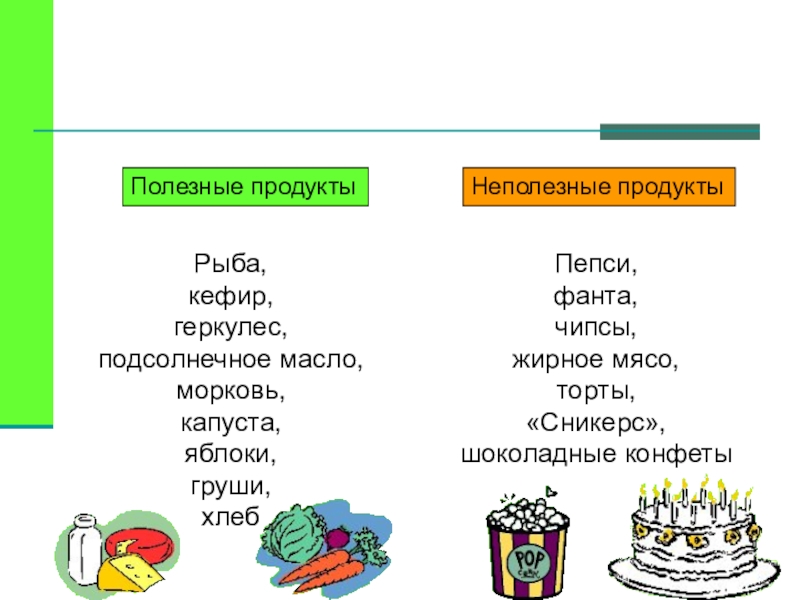 Полезные продукты

Рыба,
кефир,
геркулес,
подсолнечное масло,
морковь,
капуста,
яблоки,
груши,
хлеб

Неполезные продукты

Пепси,
фанта,
чипсы,
жирное мясо,
торты,
«Сникерс»,
шоколадные конфеты

POP CORN